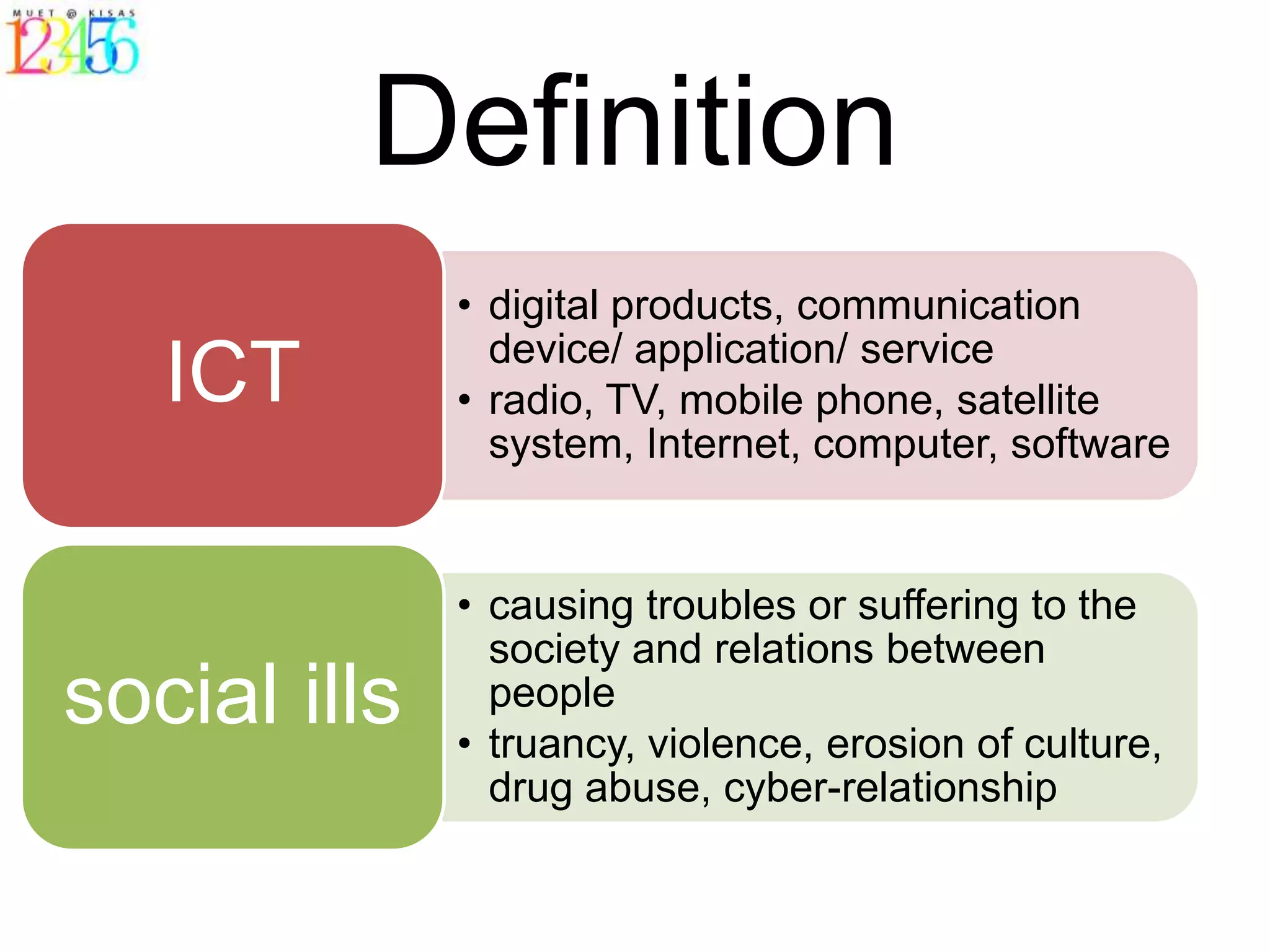 MUET @ KISAS
123456

Definition

ICT

• digital products, communication device/ application/ service
• radio, TV, mobile phone, satellite system, Internet, computer, software

social ills

• causing troubles or suffering to the society and relations between people
• truancy, violence, erosion of culture, drug abuse, cyber-relationship